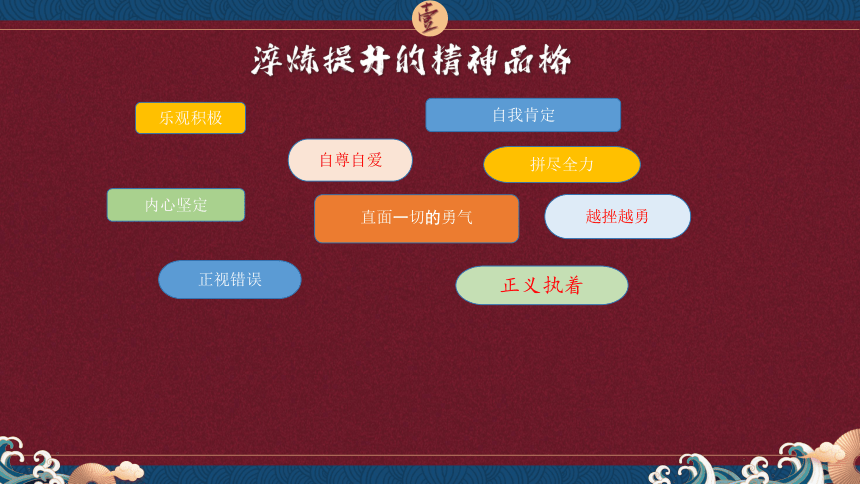 壹

淬炼提升的精神品格

乐观积极

自我肯定

自尊自爱

拼尽全力

内心坚定

直面一切的勇气

越挫越勇

正视错误

正义执着